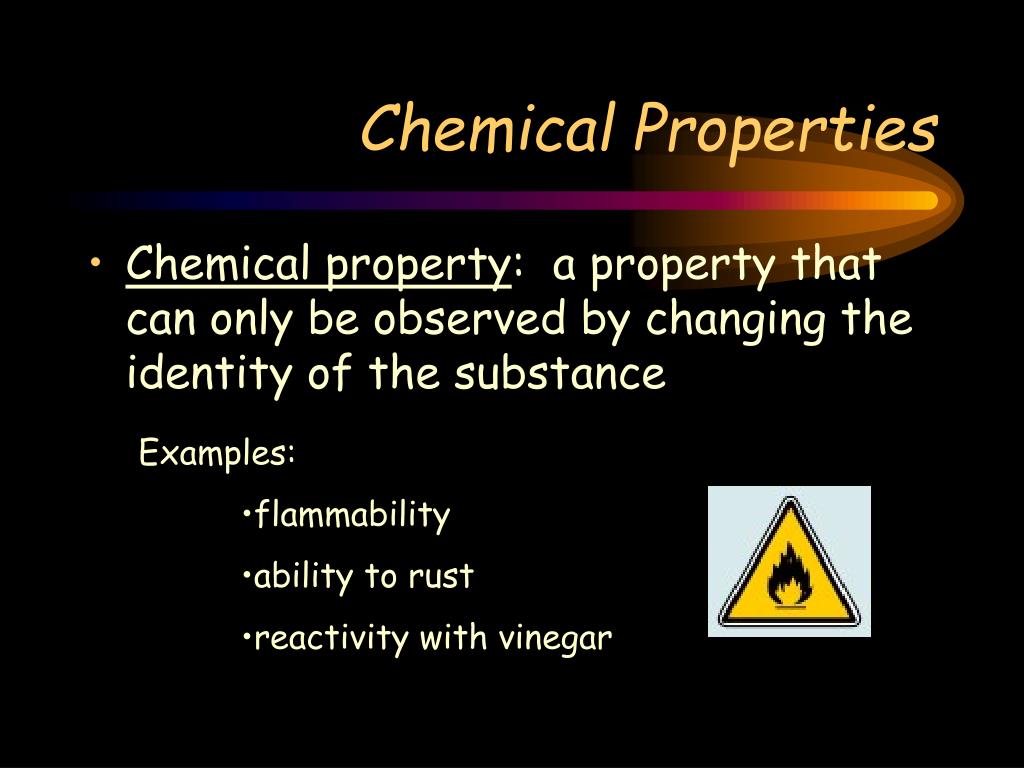 Chemical Properties

• Chemical property: a property that can only be observed by changing the identity of the substance

Examples:

•flammability

•ability to rust

•reactivity with vinegar